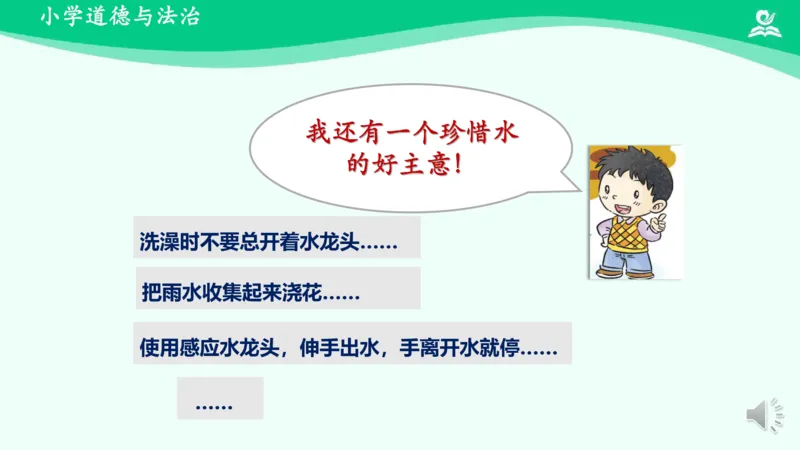 小学道德与法治

我还有一个珍惜水的好主意！

洗澡时不要总开着水龙头……

把雨水收集起来浇花……

使用感应水龙头，伸手出水，手离开水就停……

……